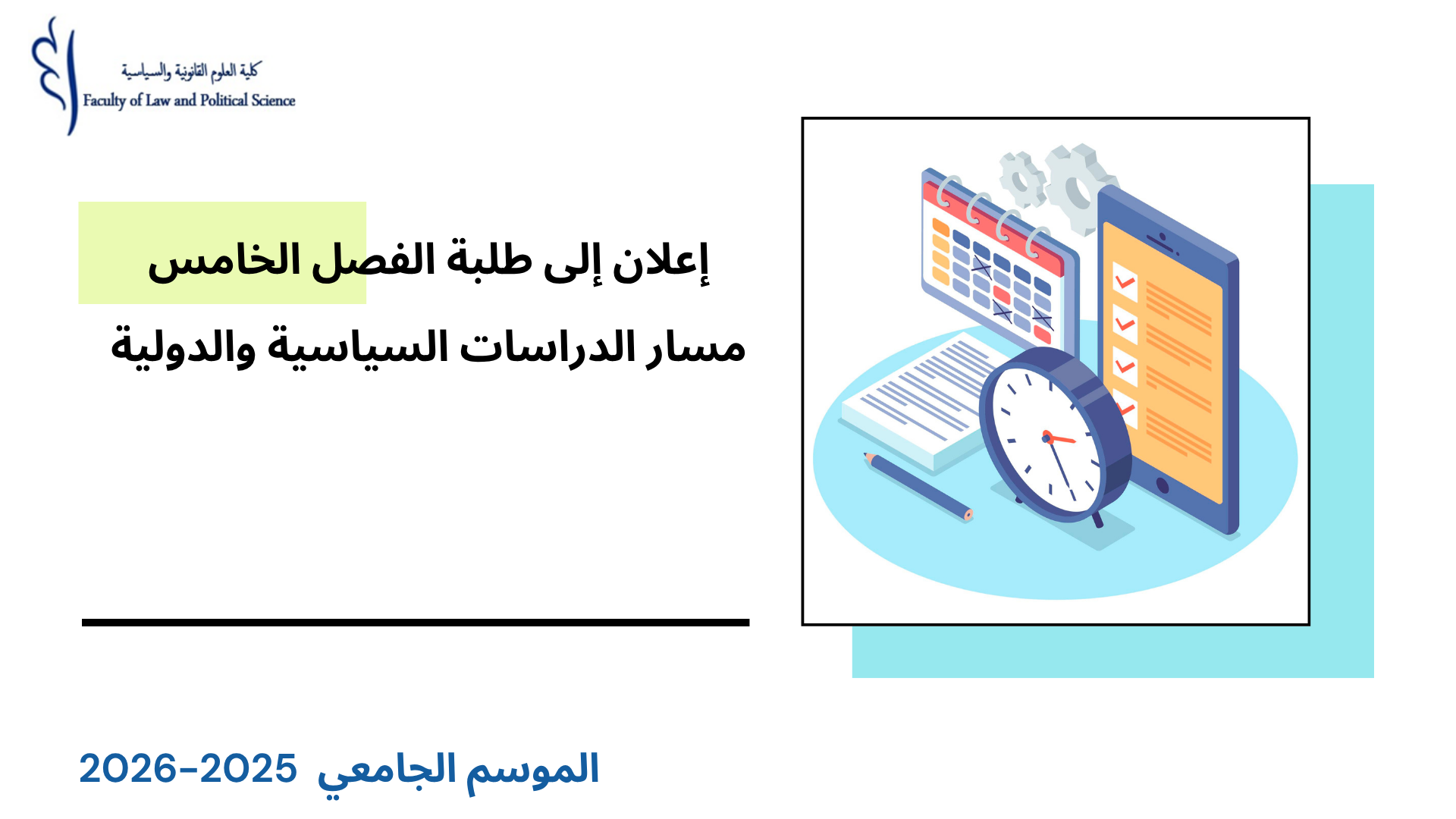 كلية العلوم القانونية والسياسية
Faculty of Law and Political Science

إعلان إلى طلبة الفصل الخامس
مسار الدراسات السياسية والدولية

الموسم الجامعي 2025-2026